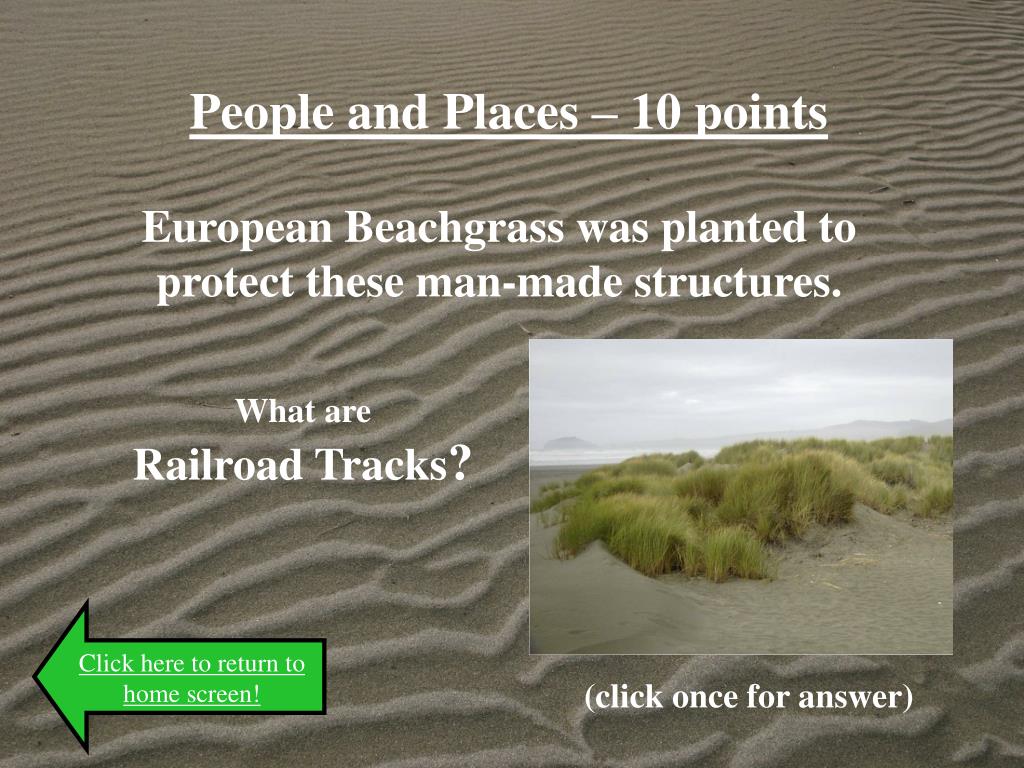 People and Places – 10 points

European Beachgrass was planted to protect these man-made structures.

What are
Railroad Tracks?

Click here to return to home screen!

(click once for answer)